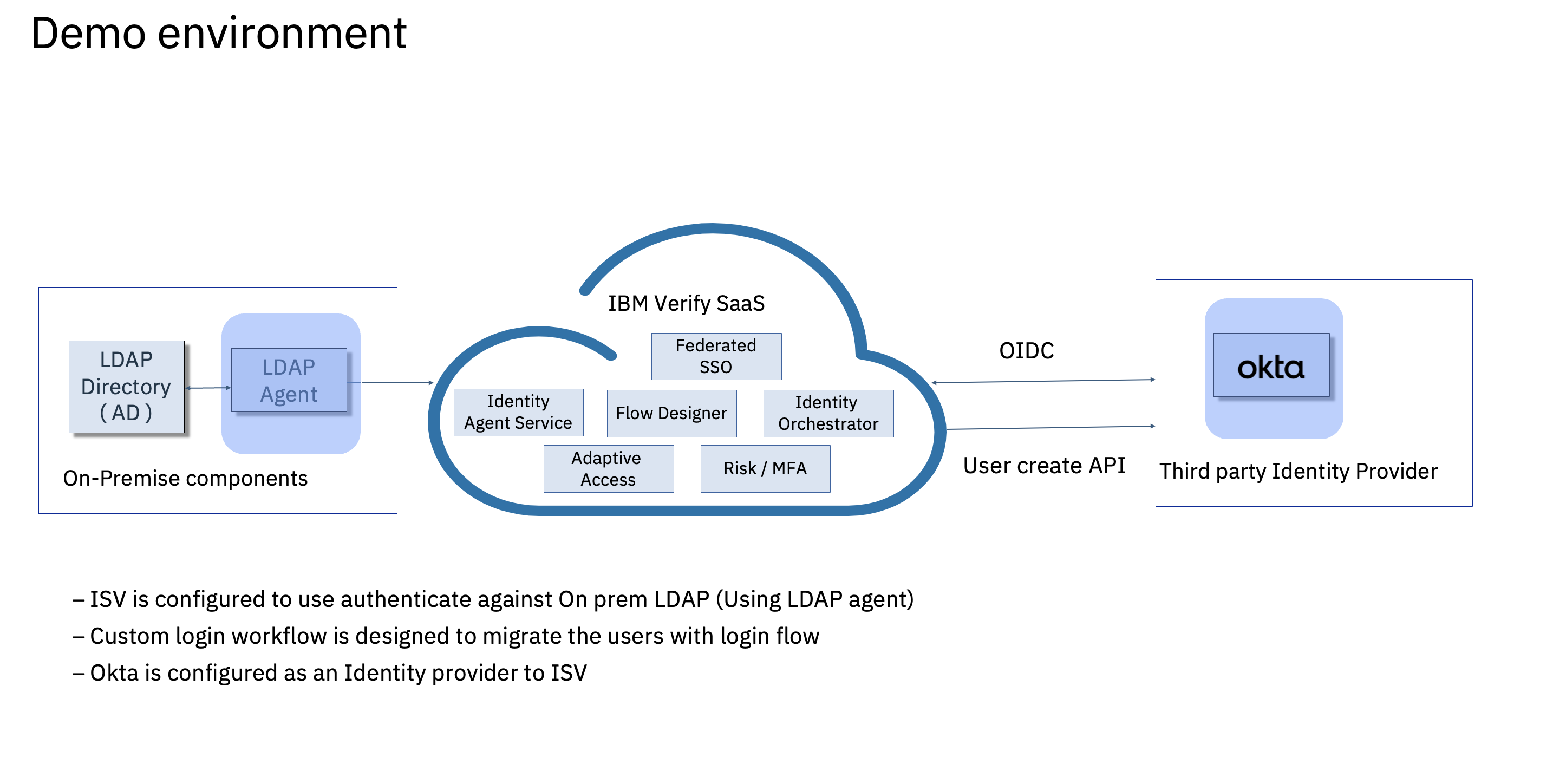 Demo environment

LDAP Directory ( AD )

LDAP Agent

On-Premise components

IBM Verify SaaS

Federated SSO

Identity Agent Service

Flow Designer

Identity Orchestrator

Adaptive Access

Risk / MFA

OIDC

User create API

okta

Third party Identity Provider

– ISV is configured to use authenticate against On prem LDAP (Using LDAP agent)

– Custom login workflow is designed to migrate the users with login flow

– Okta is configured as an Identity provider to ISV